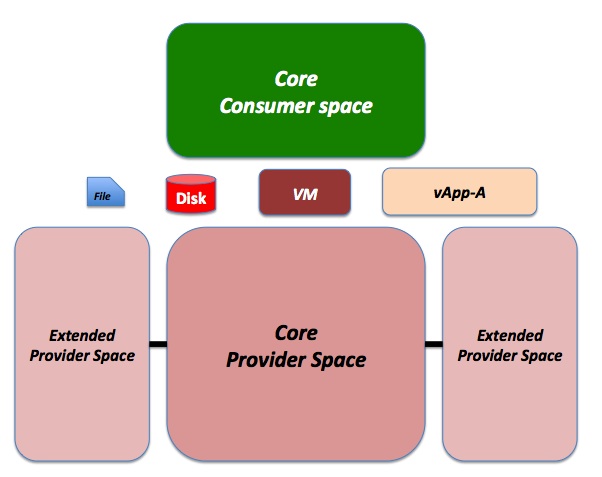 Core
Consumer space

File

Disk

VM

vApp-A

Extended
Provider Space

Core
Provider Space

Extended
Provider Space